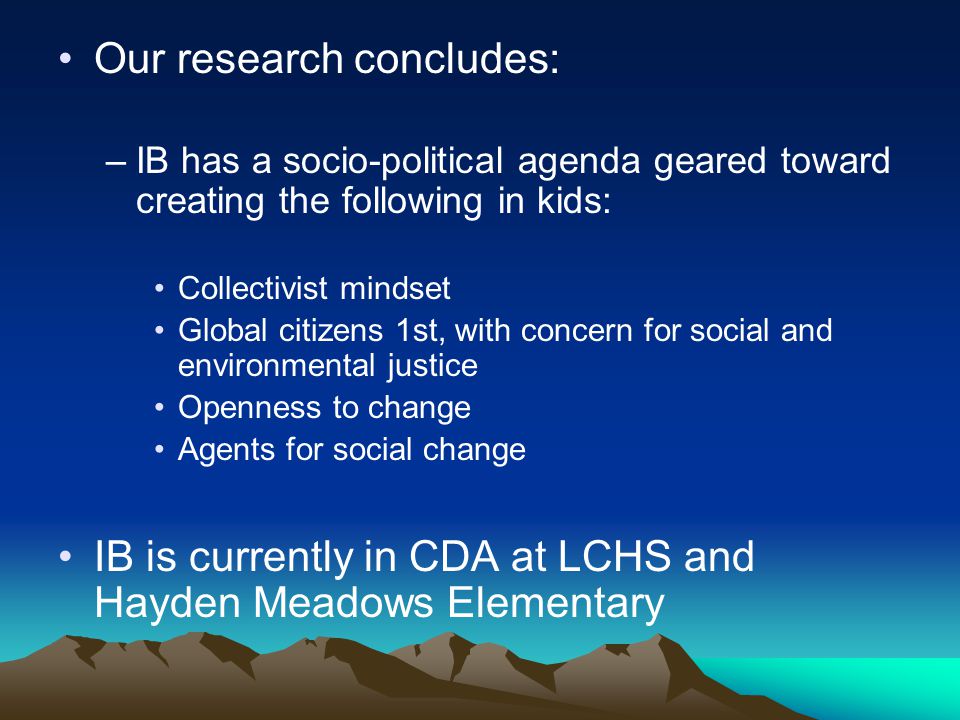 • Our research concludes:

– IB has a socio-political agenda geared toward creating the following in kids:

• Collectivist mindset
• Global citizens 1st, with concern for social and environmental justice
• Openness to change
• Agents for social change

• IB is currently in CDA at LCHS and Hayden Meadows Elementary